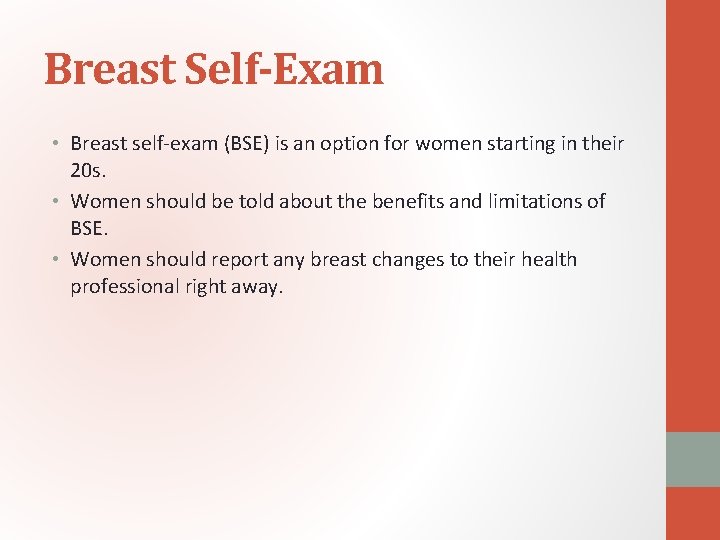 Breast Self-Exam

• Breast self-exam (BSE) is an option for women starting in their 20s.
• Women should be told about the benefits and limitations of BSE.
• Women should report any breast changes to their health professional right away.